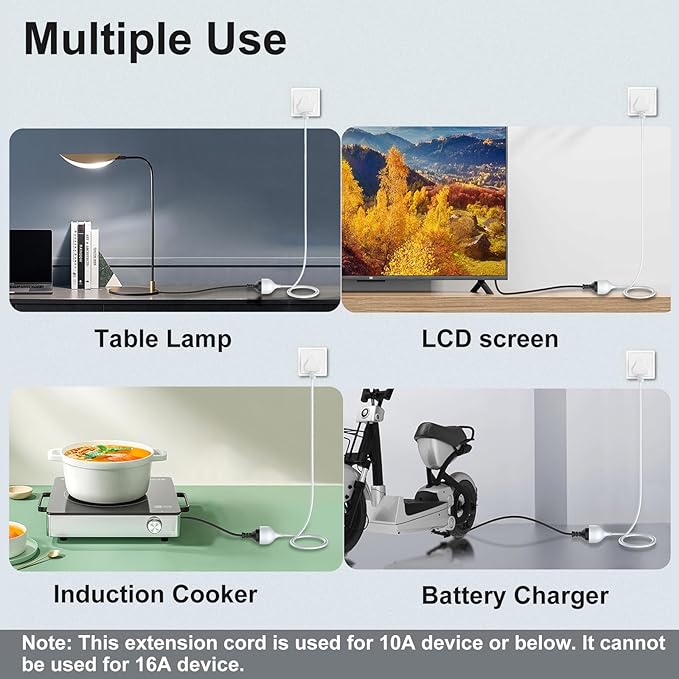 Multiple Use

Table Lamp

LCD screen

Induction Cooker

Battery Charger

Note: This extension cord is used for 10A device or below. It cannot be used for 16A device.